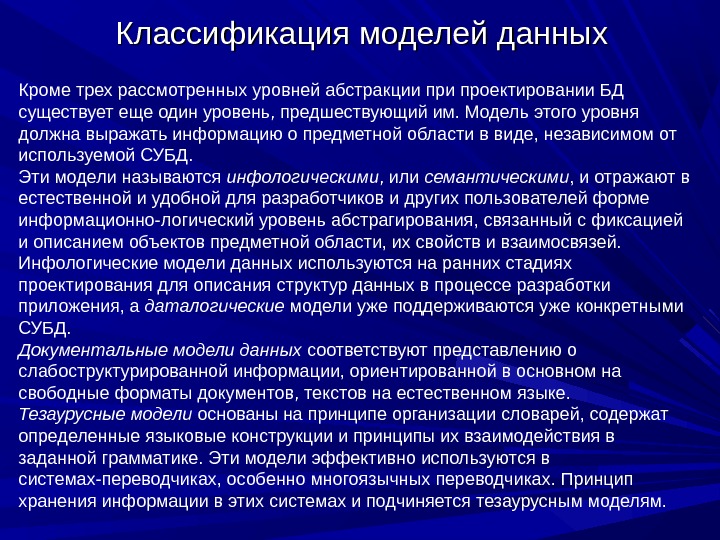 Классификация моделей данных

Кроме трех рассмотренных уровней абстракции при проектировании БД существует еще один уровень, предшествующий им. Модель этого уровня должна выражать информацию о предметной области в виде, независимом от используемой СУБД.
Эти модели называются инфологическими, или семантическими, и отражают в естественной и удобной для разработчиков и других пользователей форме информационно-логический уровень абстрагирования, связанный с фиксацией и описанием объектов предметной области, их свойств и взаимосвязей.
Инфологические модели данных используются на ранних стадиях проектирования для описания структур данных в процессе разработки приложения, а даталогические модели уже поддерживаются уже конкретными СУБД.
Документальные модели данных соответствуют представлению о слабоструктурированной информации, ориентированной в основном на свободные форматы документов, текстов на естественном языке.
Тезаурусные модели основаны на принципе организации словарей, содержат определенные языковые конструкции и принципы их взаимодействия в заданной грамматике. Эти модели эффективно используются в системах-переводчиках, особенно многоязычных переводчиках. Принцип хранения информации в этих системах и подчиняется тезаурусным моделям.